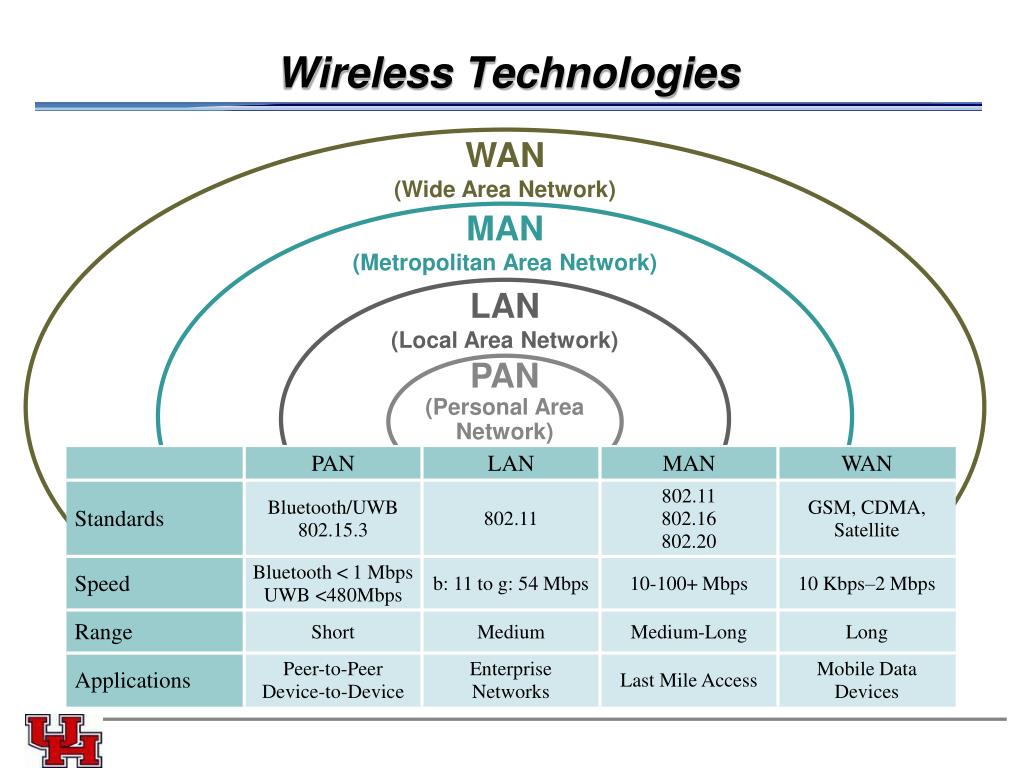 Wireless Technologies

WAN
(Wide Area Network)

MAN
(Metropolitan Area Network)

LAN
(Local Area Network)

PAN
(Personal Area Network)

| | PAN | LAN | MAN | WAN |
|---|---|---|---|---|
| Standards | Bluetooth/UWB 802.15.3 | 802.11 | 802.11 802.16 802.20 | GSM, CDMA, Satellite |
| Speed | Bluetooth < 1 Mbps UWB <480Mbps | b: 11 to g: 54 Mbps | 10-100+ Mbps | 10 Kbps–2 Mbps |
| Range | Short | Medium | Medium-Long | Long |
| Applications | Peer-to-Peer Device-to-Device | Enterprise Networks | Last Mile Access | Mobile Data Devices |

UH